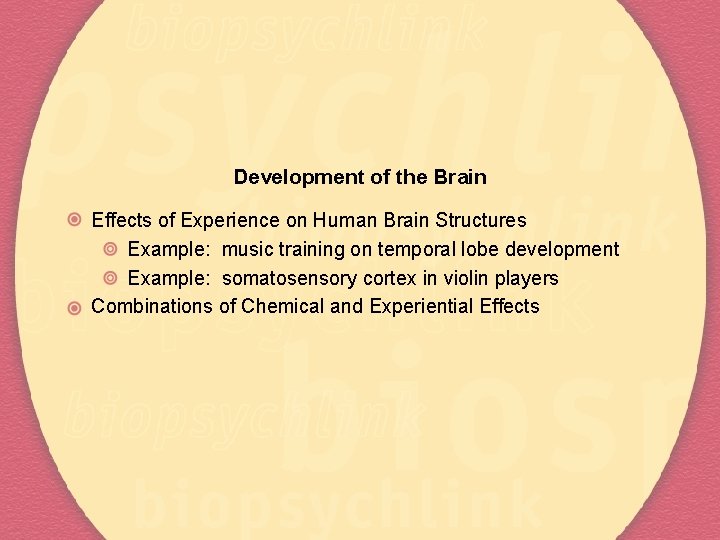 biopsychlink

Development of the Brain

Effects of Experience on Human Brain Structures

Example: music training on temporal lobe development

Example: somatosensory cortex in violin players

Combinations of Chemical and Experiential Effects

biopsychlink

biopsychlink